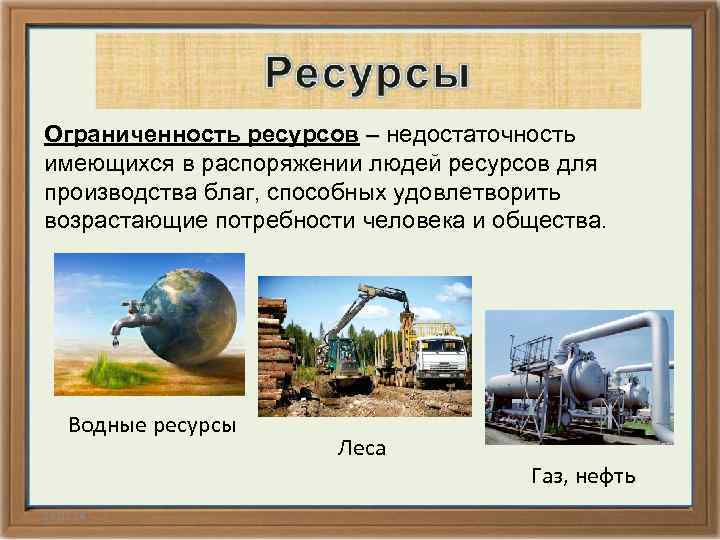 Ресурсы

Ограниченность ресурсов – недостаточность имеющихся в распоряжении людей ресурсов для производства благ, способных удовлетворить возрастающие потребности человека и общества.

Водные ресурсы

Леса

Газ, нефть